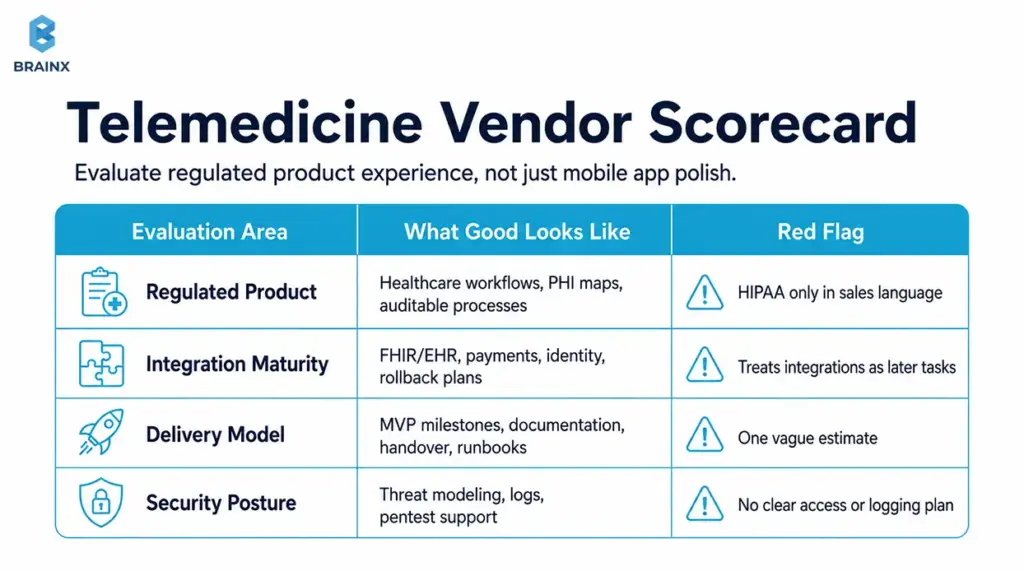 BRAINX

Telemedicine Vendor Scorecard

Evaluate regulated product experience, not just mobile app polish.

| Evaluation Area | What Good Looks Like | Red Flag |
|---|---|---|
| Regulated Product | Healthcare workflows, PHI maps, auditable processes | HIPAA only in sales language |
| Integration Maturity | FHIR/EHR, payments, identity, rollback plans | Treats integrations as later tasks |
| Delivery Model | MVP milestones, documentation, handover, runbooks | One vague estimate |
| Security Posture | Threat modeling, logs, pentest support | No clear access or logging plan |